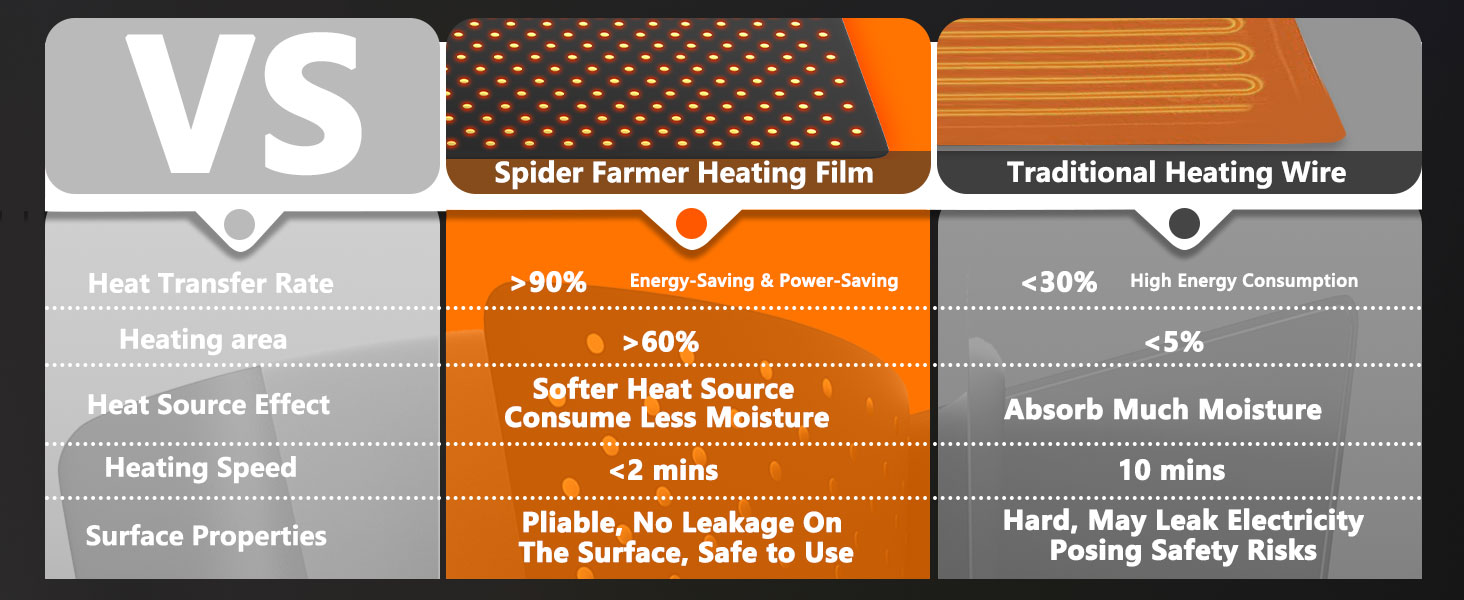 | VS | Spider Farmer Heating Film | Traditional Heating Wire |
|---|---|---|
| Heat Transfer Rate | >90% Energy-Saving & Power-Saving | <30% High Energy Consumption |
| Heating area | >60% | <5% |
| Heat Source Effect | Softer Heat Source Consume Less Moisture | Absorb Much Moisture |
| Heating Speed | <2 mins | 10 mins |
| Surface Properties | Pliable, No Leakage On The Surface, Safe to Use | Hard, May Leak Electricity Posing Safety Risks |